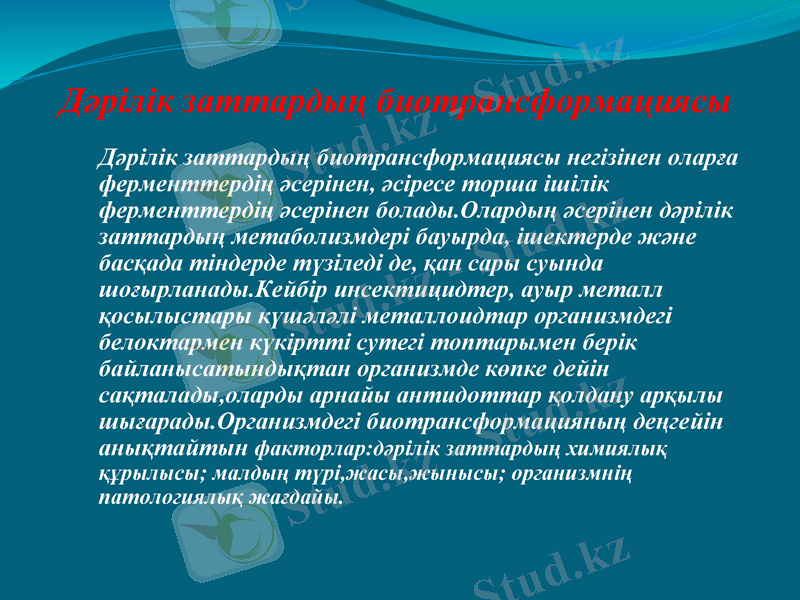 Дәрілік заттардың биотрансформациясы

Дәрілік заттардың биотрансформациясы негізінен оларға ферменттердің әсерінен, әсіресе торша ішілік ферменттердің әсерінен болады.Олардың әсерінен дәрілік заттардың метаболизмдері бауырда, ішектерде және басқада тіндерде түзіледі де, қан сары суында шоғырланады.Кейбір инсектицидтер, ауыр металл қосылыстары күшәләлі металлоидтар организмдегі белоктармен күкіртті сутегі топтарымен берік байланысатындықтан организмде көпке дейін сақталады,оларды арнайы антидоттар қолдану арқылы шығарады.Организмдегі биотрансформацияның деңгейін анықтайтын факторлар:дәрілік заттардың химиялық құрылысы; малдың түрі,жасы,жынысы; организмнің патологиялық жағдайы.

Stud.kz